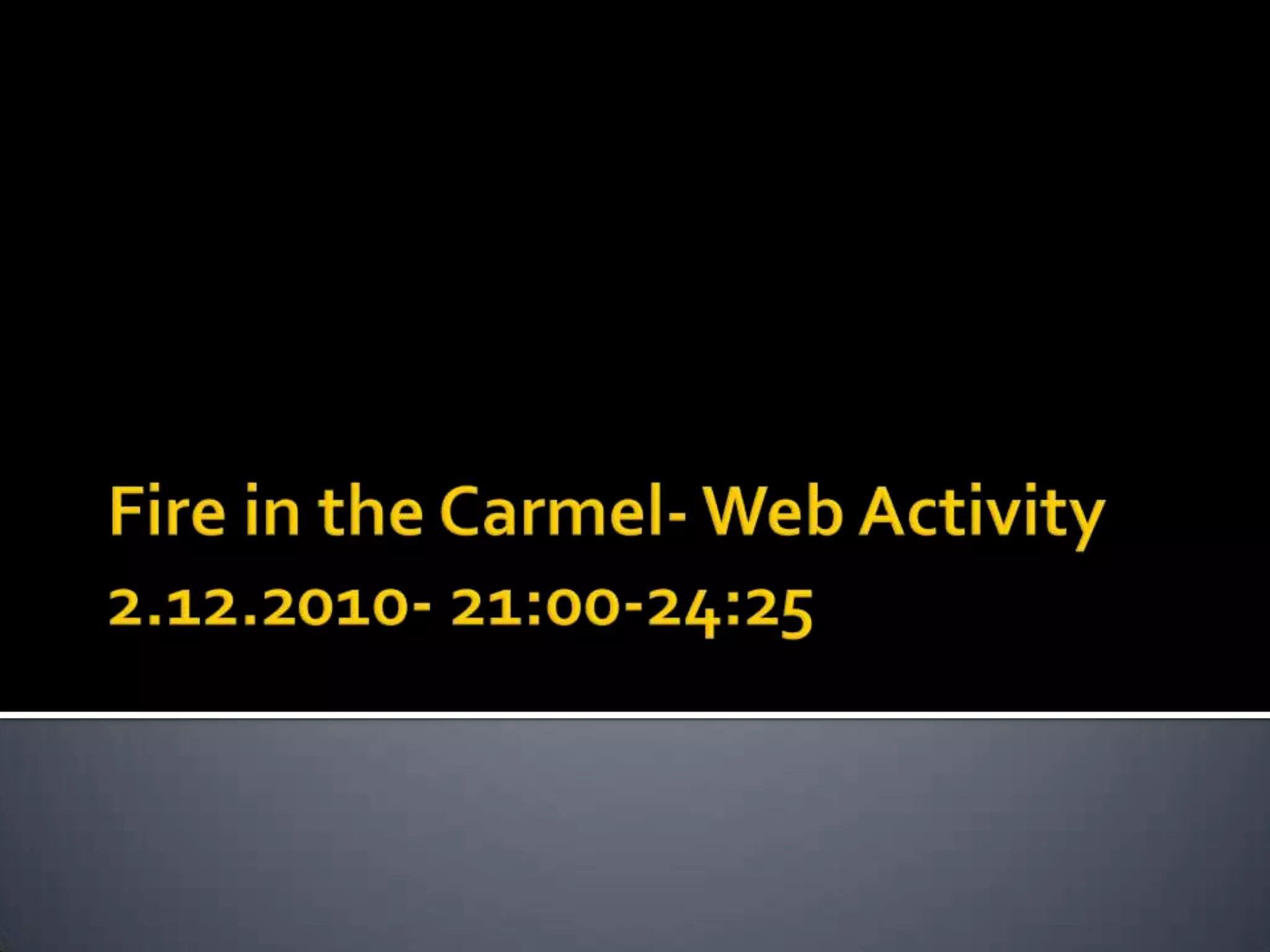 Fire in the Carmel- Web Activity
2.12.2010- 21:00-24:25